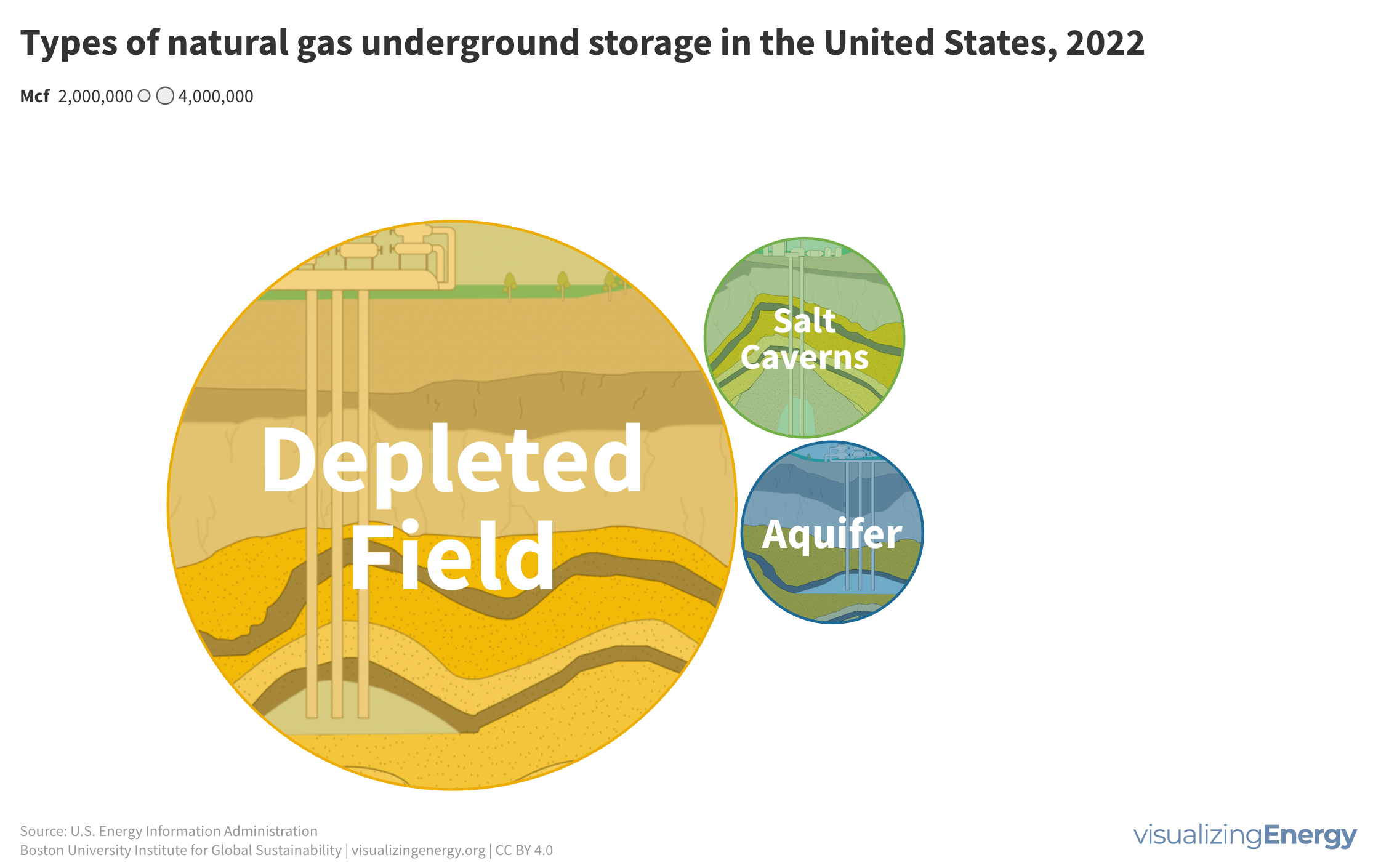 Types of natural gas underground storage in the United States, 2022

Mcf 2,000,000 4,000,000

Depleted Field

Salt Caverns

Aquifer

Source: U.S. Energy Information Administration
Boston University Institute for Global Sustainability | visualizingenergy.org | CC BY 4.0

visualizingEnergy